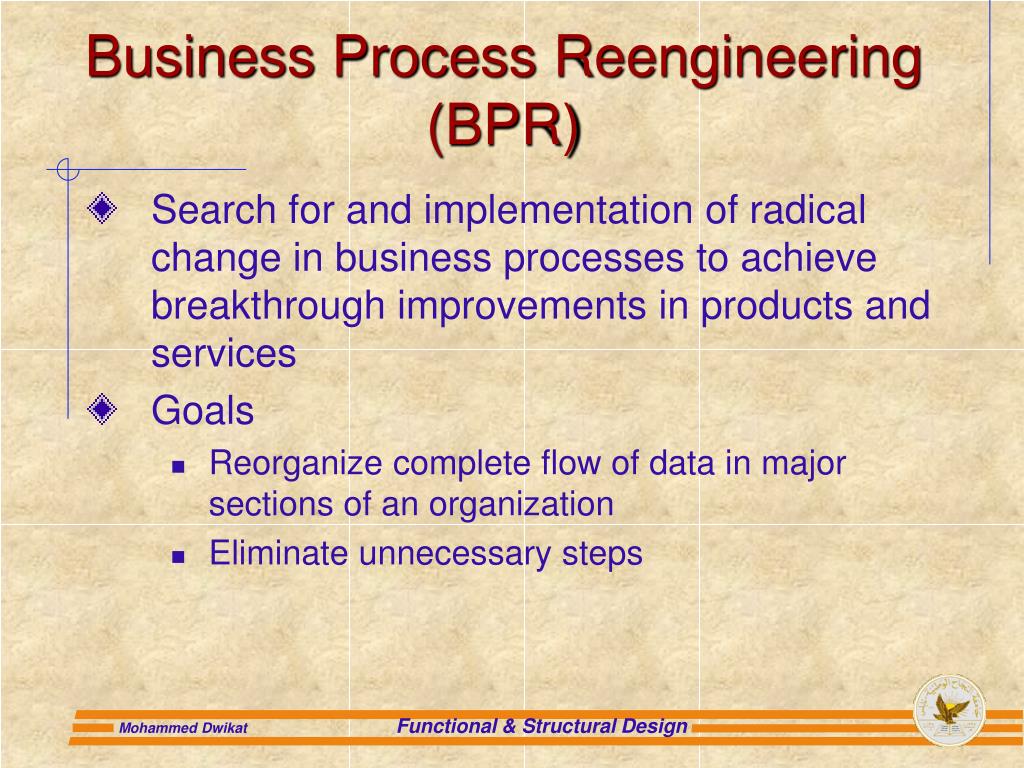 Business Process Reengineering (BPR)

Search for and implementation of radical change in business processes to achieve breakthrough improvements in products and services

Goals

Reorganize complete flow of data in major sections of an organization

Eliminate unnecessary steps

Mohammed Dwikat

Functional & Structural Design